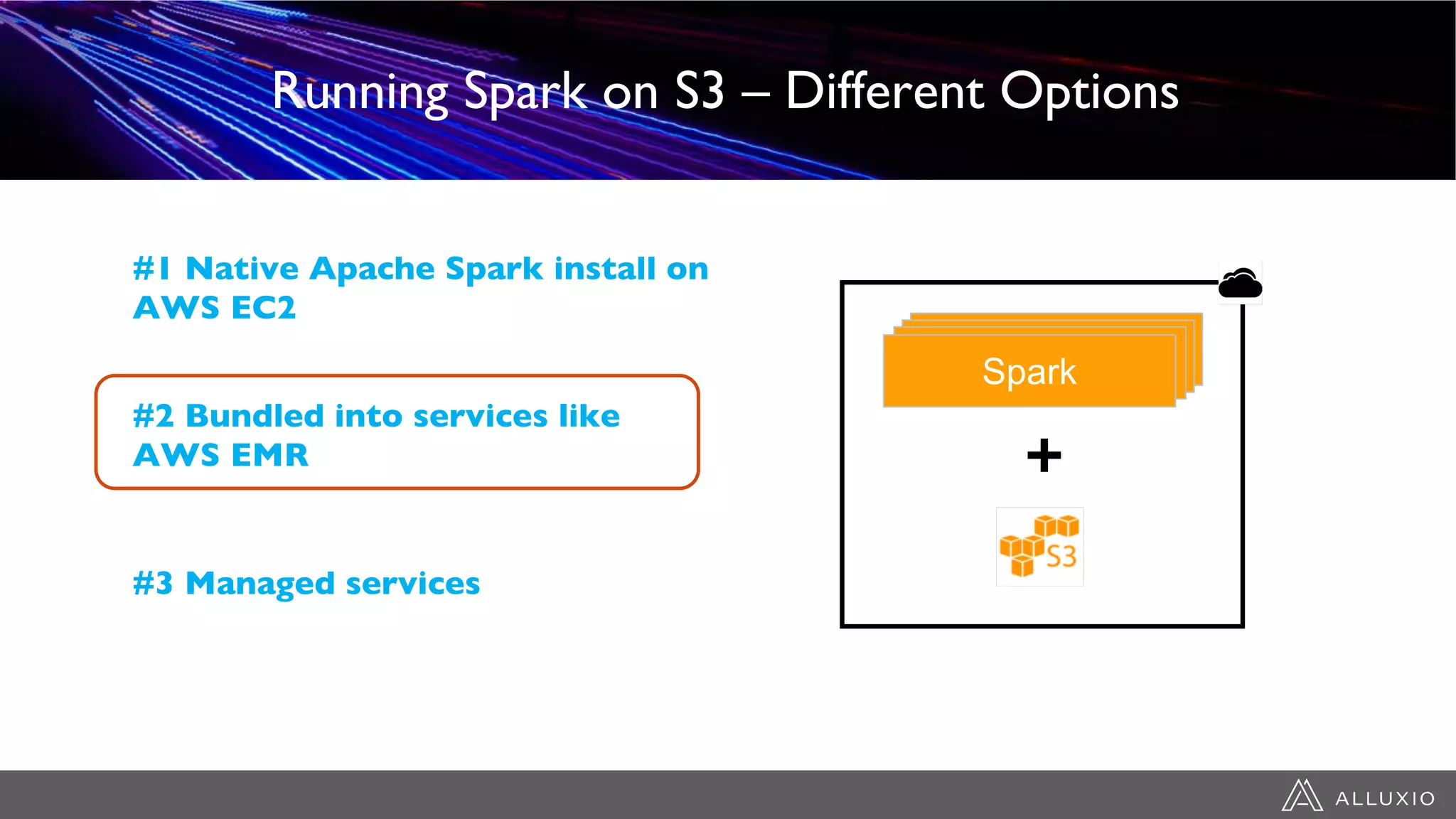 Running Spark on S3 – Different Options

#1 Native Apache Spark install on AWS EC2

#2 Bundled into services like AWS EMR

#3 Managed services

Spark

+

S3

ALLUXIO